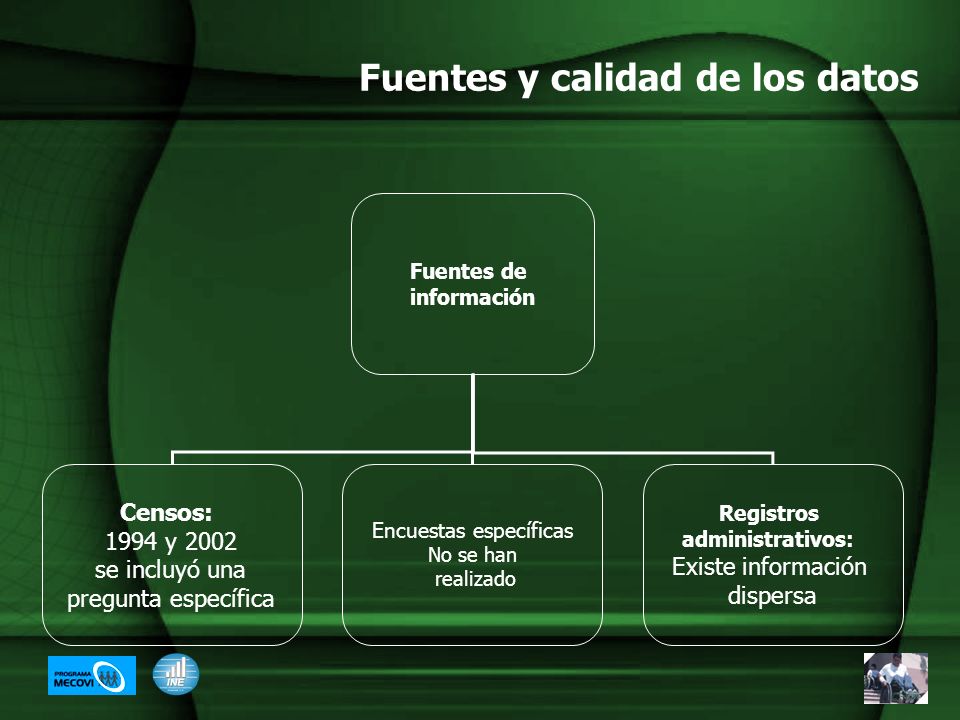 Fuentes y calidad de los datos

Fuentes de información

Censos:
1994 y 2002
se incluyó una pregunta específica

Encuestas específicas
No se han realizado

Registros administrativos:
Existe información dispersa

PROGRAMA MECOVI

INE